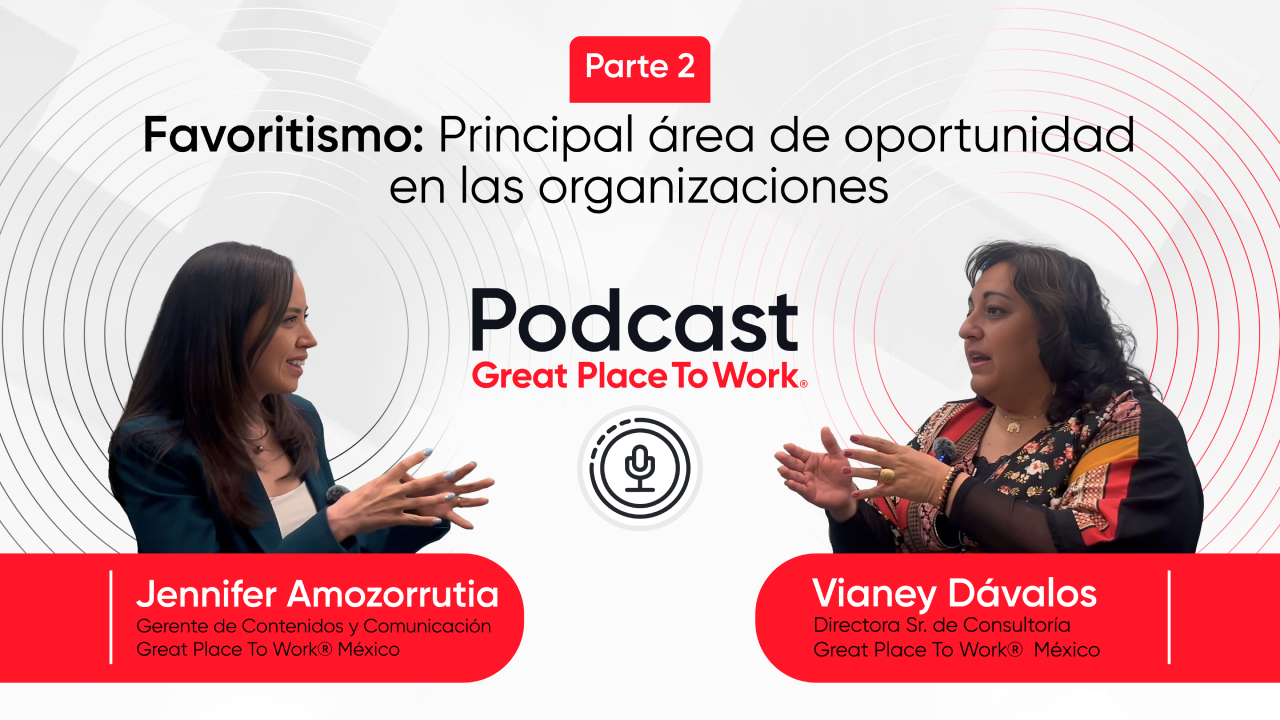 Parte 2

Favoritismo: Principal área de oportunidad en las organizaciones

Podcast
Great Place To Work®

Jennifer Amozorrutia
Gerente de Contenidos y Comunicación
Great Place To Work® México

Vianey Dávalos
Directora Sr. de Consultoría
Great Place To Work® México